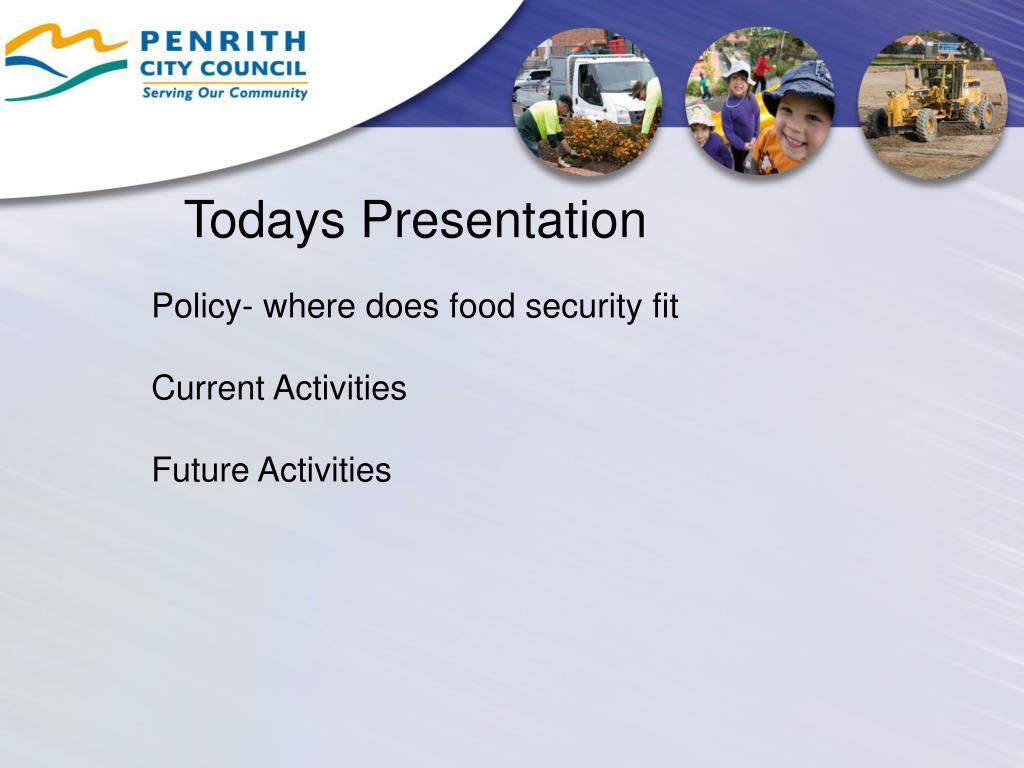 PENRITH
CITY COUNCIL
Serving Our Community

Todays Presentation

Policy- where does food security fit

Current Activities

Future Activities